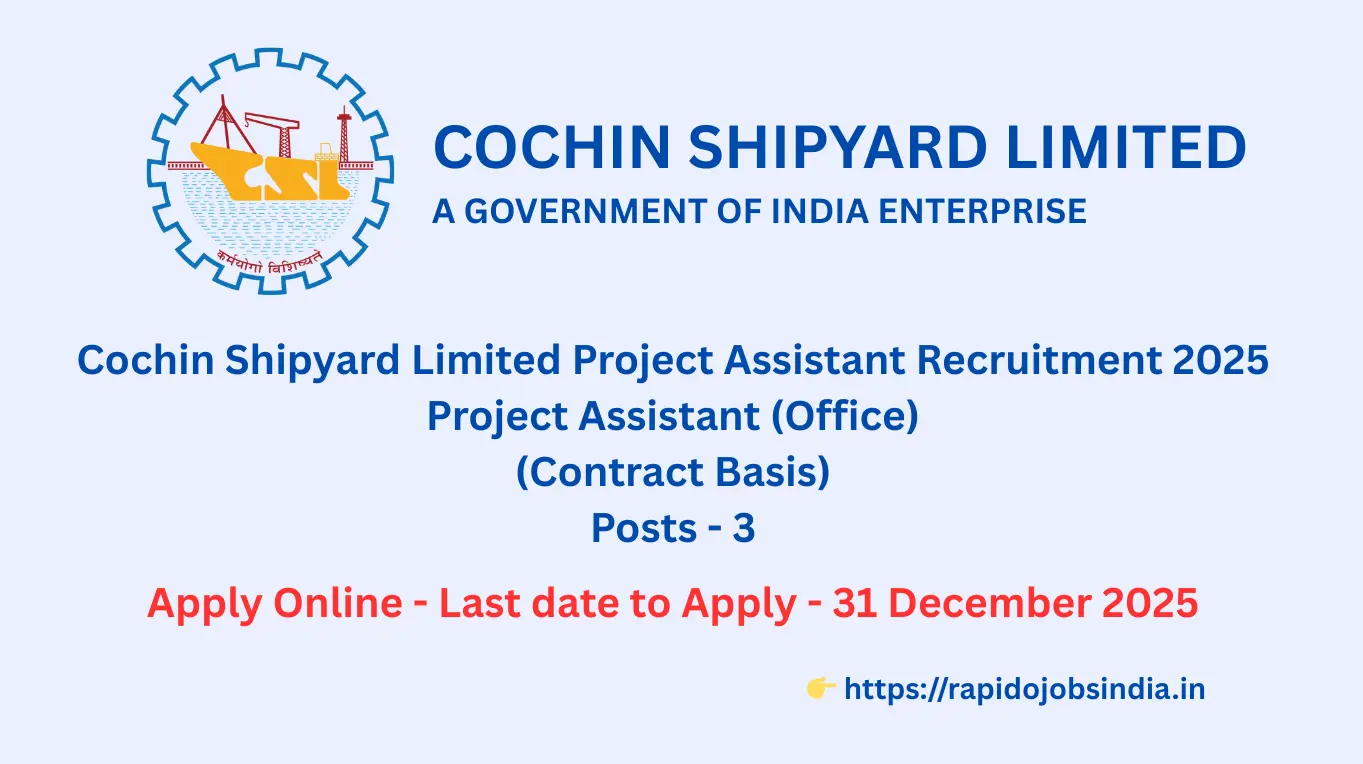 CSL

कर्मयोगो विशिष्यते

COCHIN SHIPYARD LIMITED
A GOVERNMENT OF INDIA ENTERPRISE

Cochin Shipyard Limited Project Assistant Recruitment 2025
Project Assistant (Office)
(Contract Basis)
Posts - 3

Apply Online - Last date to Apply - 31 December 2025

👉 https://rapidojobsindia.in